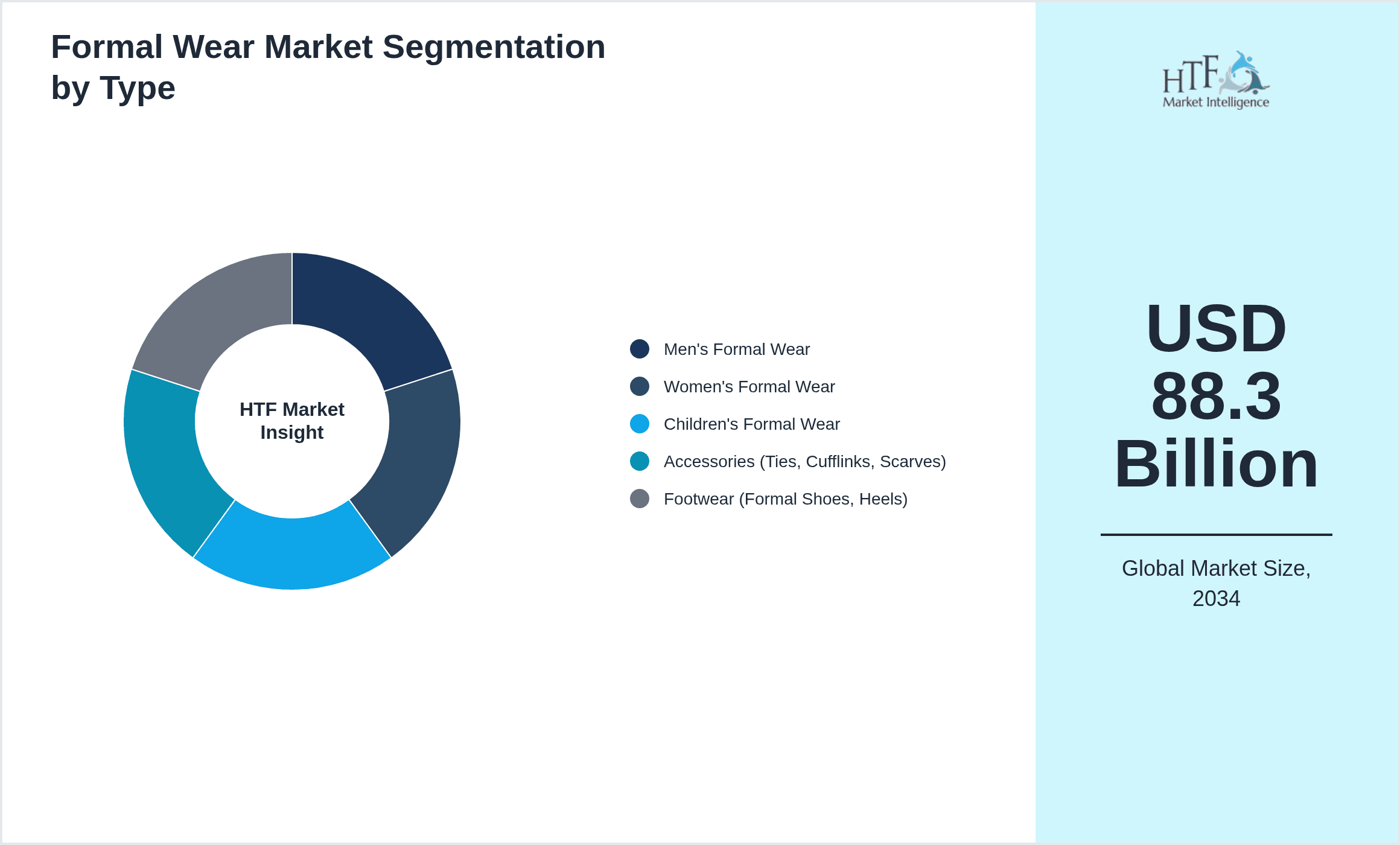 Formal Wear Market Segmentation by Type

HTF Market Insight

Men's Formal Wear
Women's Formal Wear
Children's Formal Wear
Accessories (Ties, Cufflinks, Scarves)
Footwear (Formal Shoes, Heels)

HTF
Market Intelligence

USD 88.3 Billion

Global Market Size, 2034